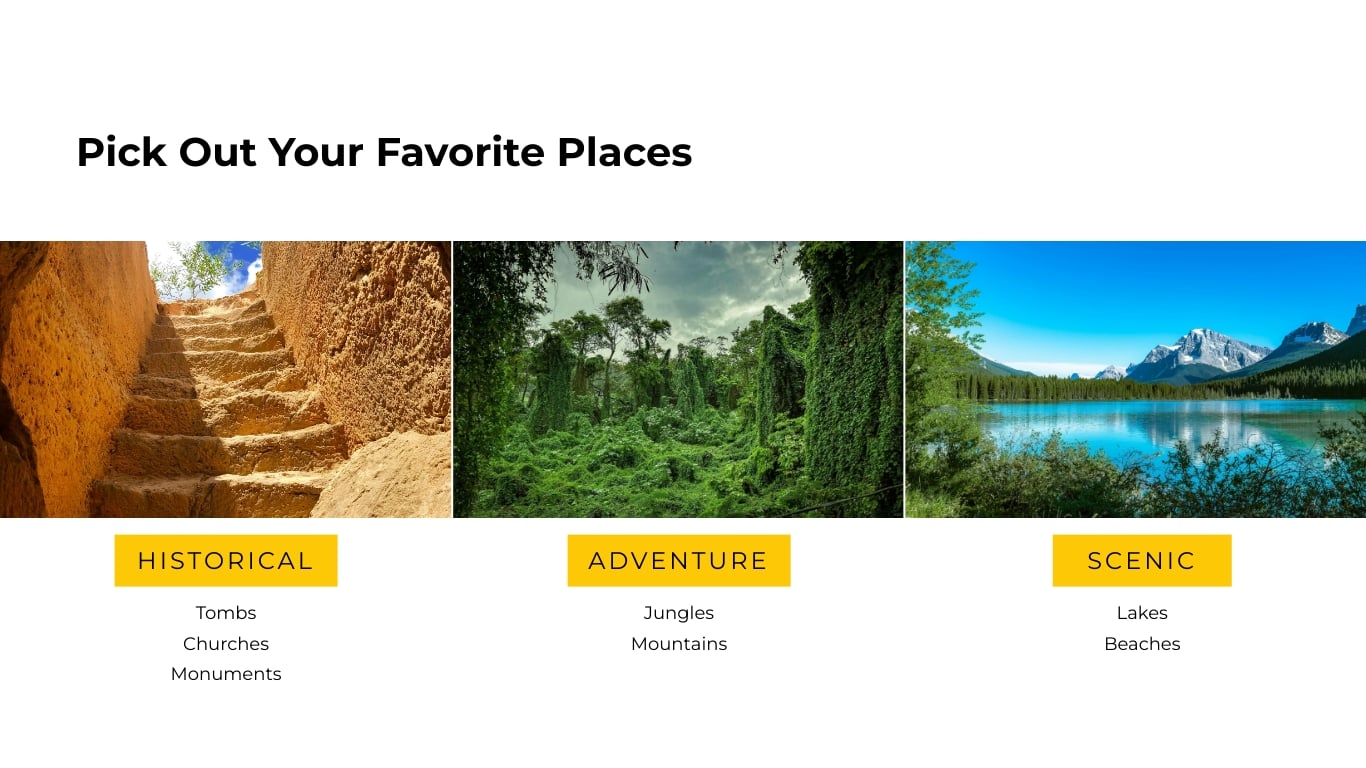 Pick Out Your Favorite Places

HISTORICAL

Tombs
Churches
Monuments

ADVENTURE

Jungles
Mountains

SCENIC

Lakes
Beaches